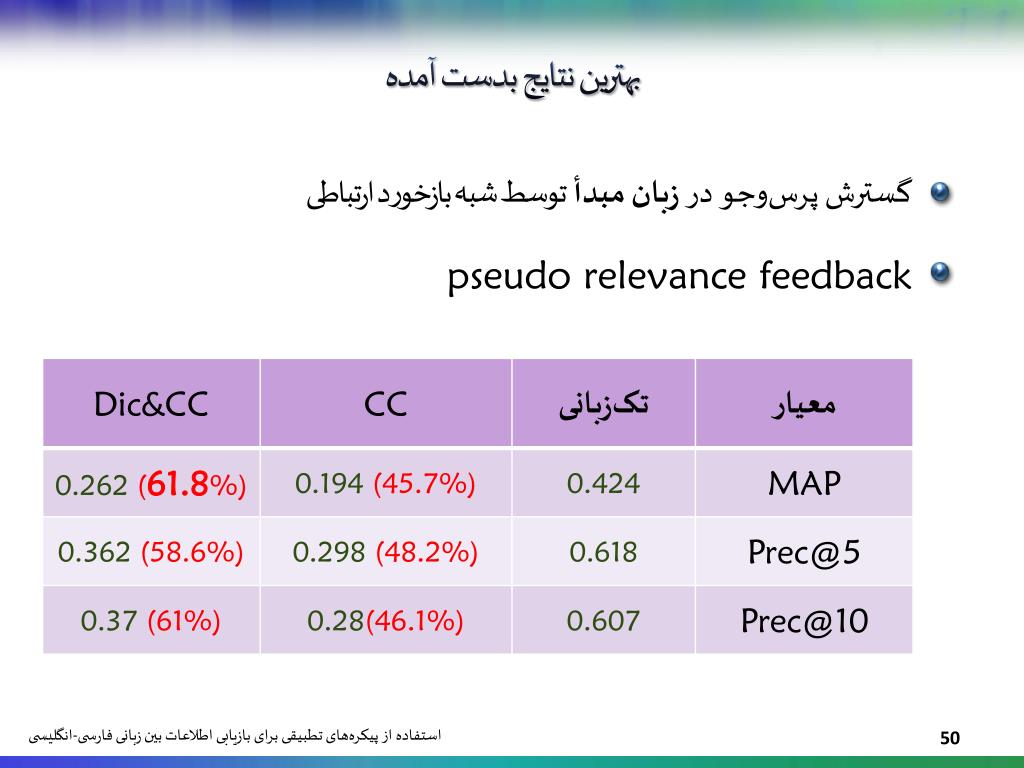 بهترین نتایج بدست آمده

گسترش پرس‌وجو در زبان مبدأ توسط شبه بازخورد ارتباطی

pseudo relevance feedback

| معیار | تک‌زبانی | CC | Dic&CC |
|---|---|---|---|
| MAP | 0.424 | 0.194 (45.7%) | 0.262 (61.8%) |
| Prec@5 | 0.618 | 0.298 (48.2%) | 0.362 (58.6%) |
| Prec@10 | 0.607 | 0.28(46.1%) | 0.37 (61%) |

استفاده از پیکره‌های تطبیقی برای بازیابی اطلاعات بین زبانی فارسی-انگلیسی

50